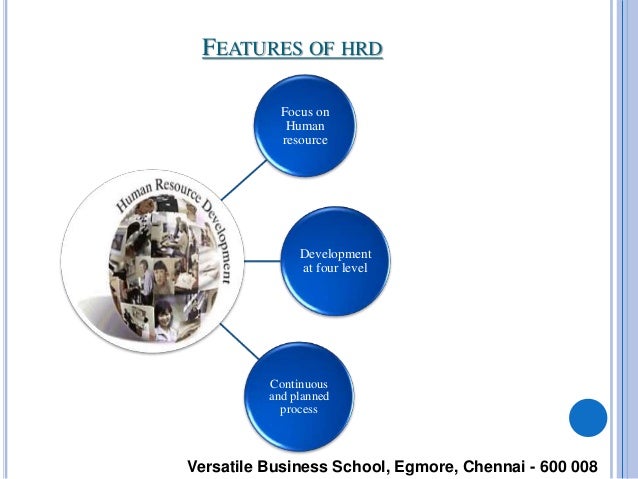 FEATURES OF HRD

Human Resource Development

Focus on Human resource

Development at four level

Continuous and planned process

Versatile Business School, Egmore, Chennai - 600 008